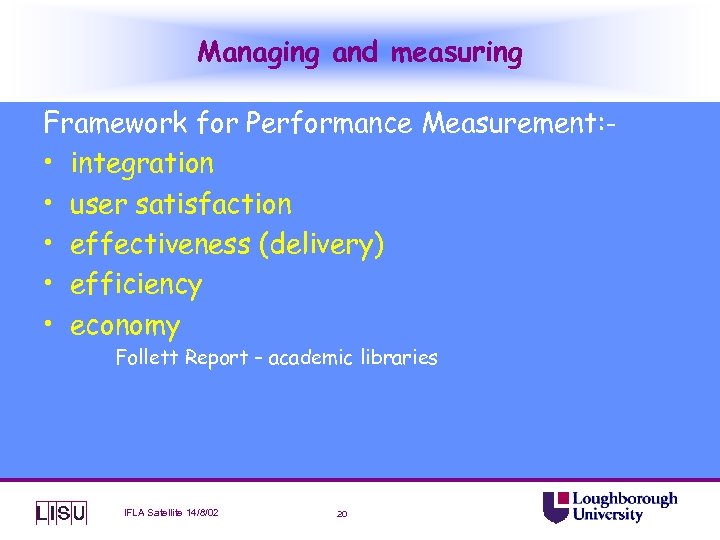 Managing and measuring

Framework for Performance Measurement:-

• integration
• user satisfaction
• effectiveness (delivery)
• efficiency
• economy

Follett Report – academic libraries

LISU IFLA Satellite 14/8/02 20 Loughborough University